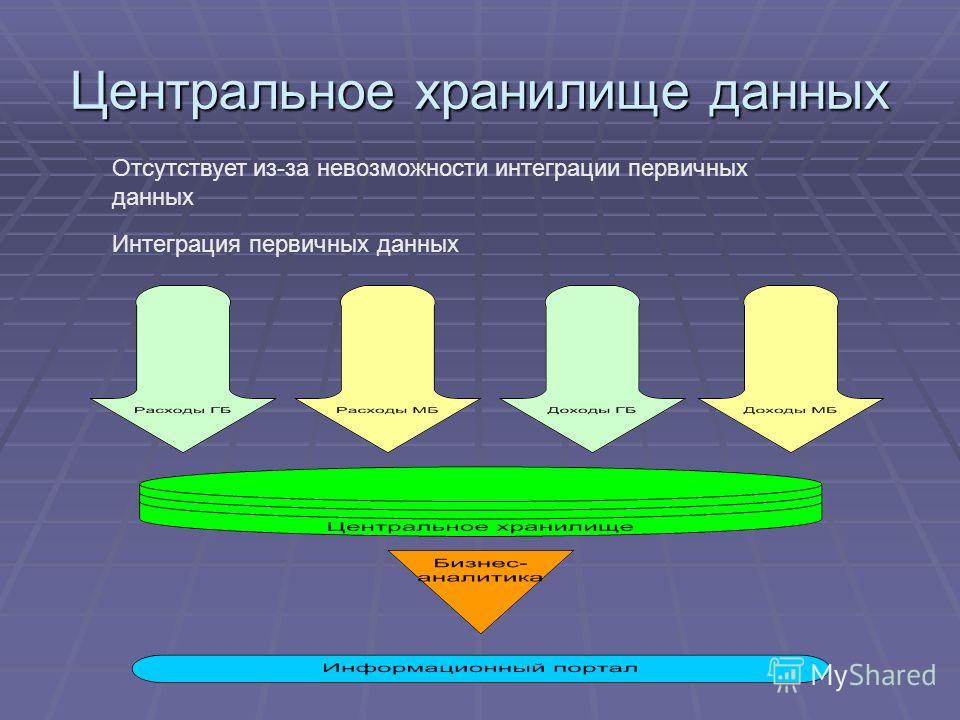 Центральное хранилище данных

Отсутствует из-за невозможности интеграции первичных данных

Интеграция первичных данных

Расходы ГБ

Расходы МБ

Доходы ГБ

Доходы МБ

Центральное хранилище

Бизнес-аналитика

Информационный портал

MyShared